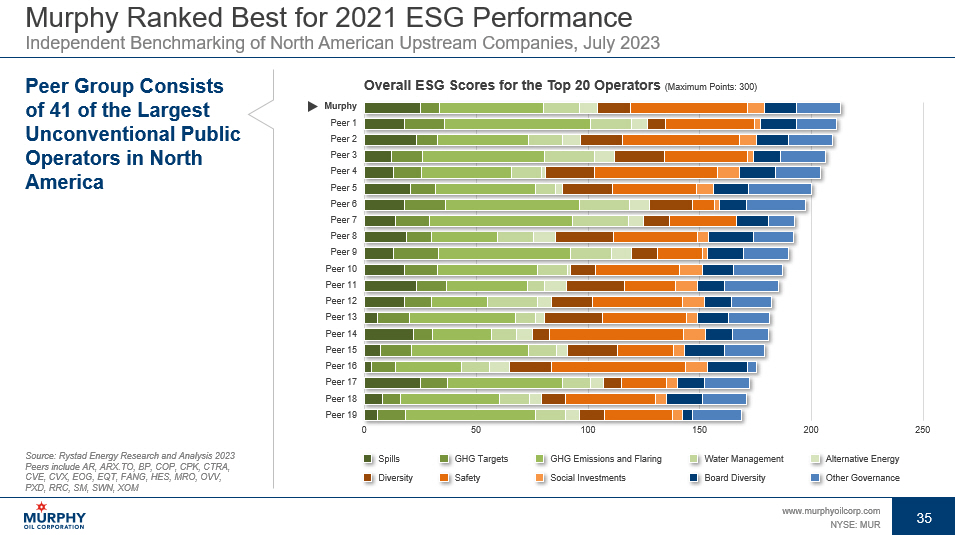 Murphy Ranked Best for 2021 ESG Performance
Independent Benchmarking of North American Upstream Companies, July 2023

Peer Group Consists of 41 of the Largest Unconventional Public Operators in North America

Overall ESG Scores for the Top 20 Operators (Maximum Points: 300)

Murphy
Peer 1
Peer 2
Peer 3
Peer 4
Peer 5
Peer 6
Peer 7
Peer 8
Peer 9
Peer 10
Peer 11
Peer 12
Peer 13
Peer 14
Peer 15
Peer 16
Peer 17
Peer 18
Peer 19

0 50 100 150 200 250

Spills
GHG Targets
GHG Emissions and Flaring
Water Management
Alternative Energy
Diversity
Safety
Social Investments
Board Diversity
Other Governance

Source: Rystad Energy Research and Analysis 2023
Peers include AR, ARX.TO, BP, COP, CPK, CTRA, CVE, CVX, EOG, EQT, FANG, HES, MRO, OVV, PXD, RRC, SM, SWN, XOM

MURPHY
OIL CORPORATION

www.murphyoilcorp.com
NYSE: MUR

35